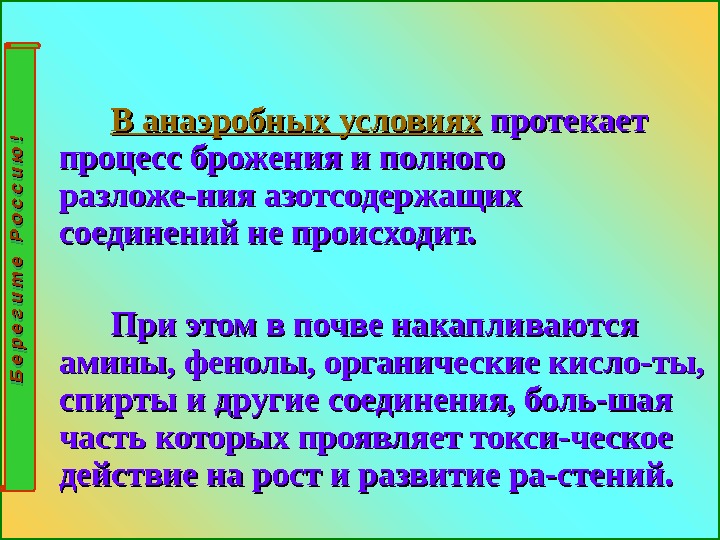 Берегите Россию!

В анаэробных условиях протекает процесс брожения и полного разложе-ния азотсодержащих соединений не происходит.

При этом в почве накапливаются амины, фенолы, органические кисло-ты, спирты и другие соединения, боль-шая часть которых проявляет токси-ческое действие на рост и развитие ра-стений.